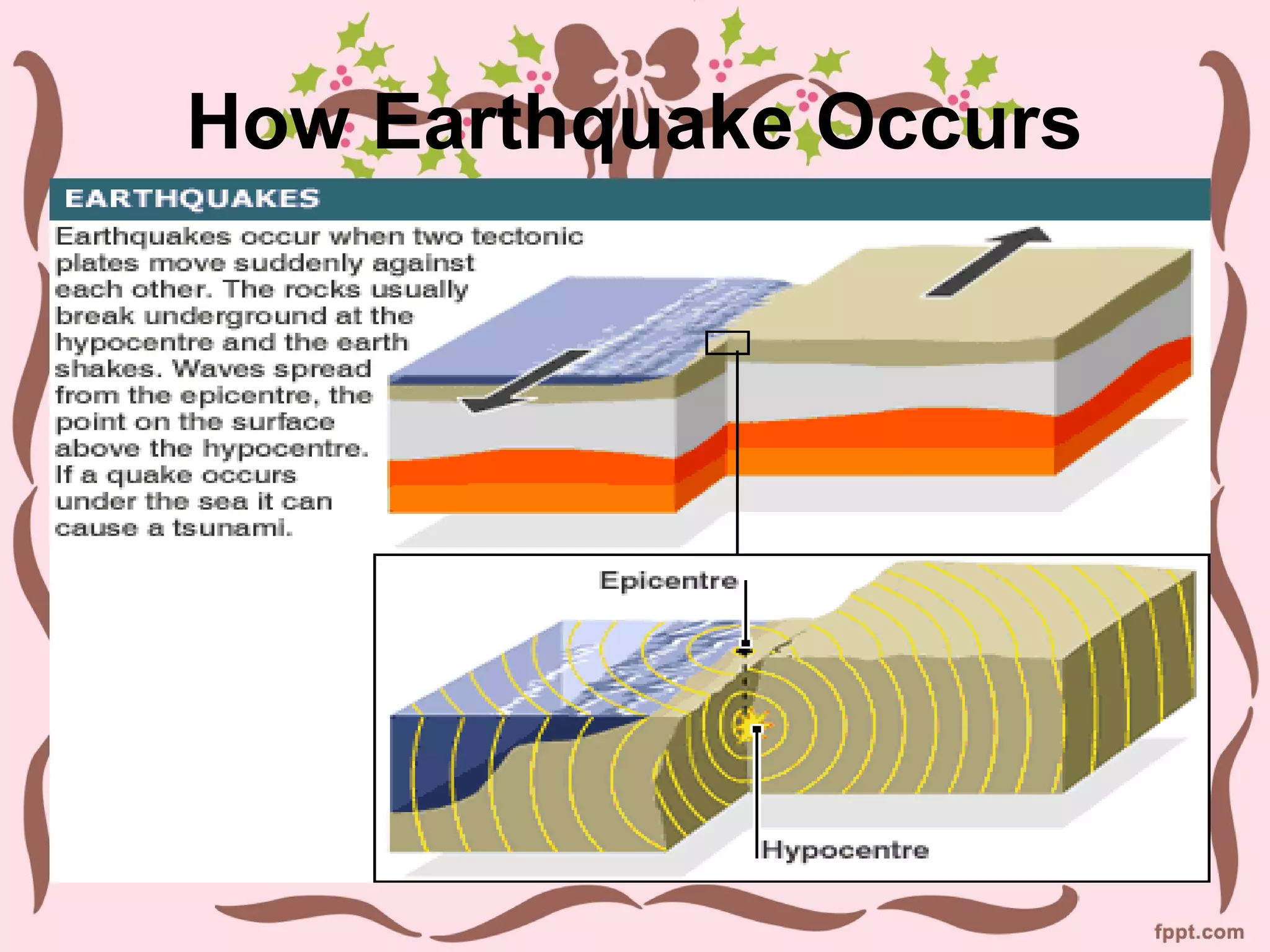 How Earthquake Occurs

EARTHQUAKES

Earthquakes occur when two tectonic plates move suddenly against each other. The rocks usually break underground at the hypocentre and the earth shakes. Waves spread from the epicentre, the point on the surface above the hypocentre. If a quake occurs under the sea it can cause a tsunami.

Epicentre

Hypocentre

fppt.com